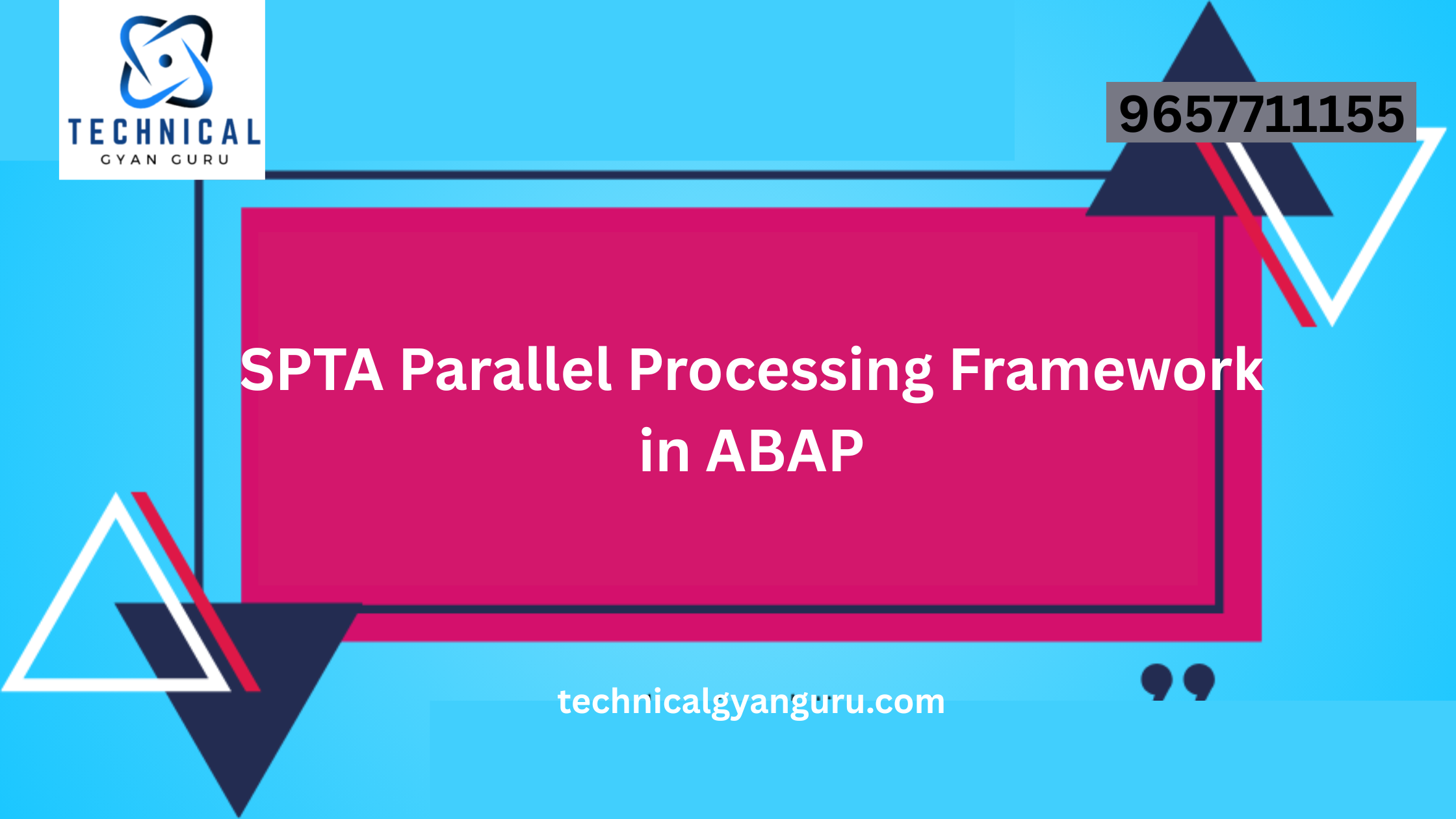 TECHNICAL
GYAN GURU

9657711155

SPTA Parallel Processing Framework in ABAP

technicalgyanguru.com